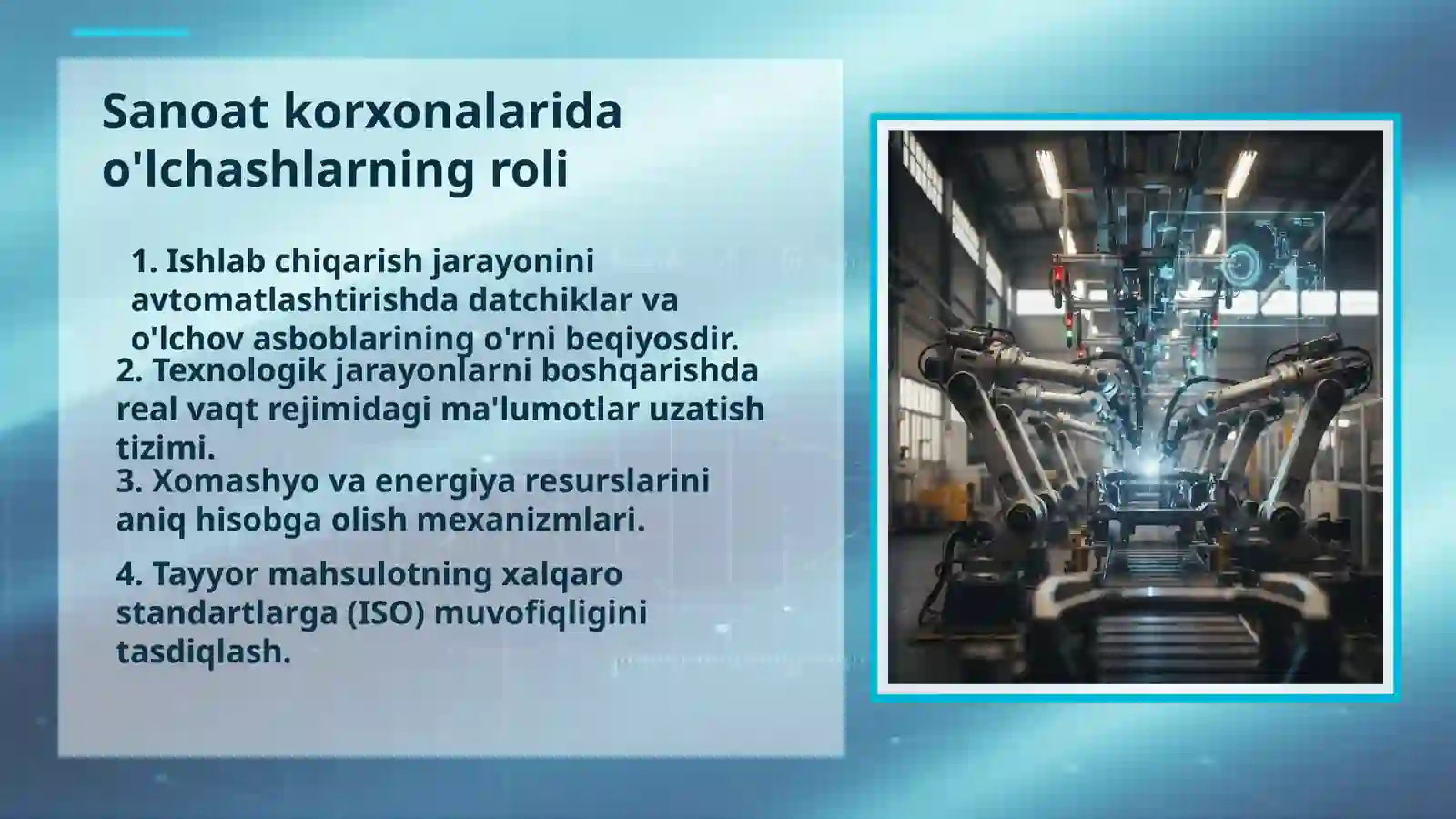 Sanoat korxonalarida o'lchashlarning roli

1. Ishlab chiqarish jarayonini avtomatlashtirishda datchiklar va o'lchov asboblarining o'rni beqiyosdir.

2. Texnologik jarayonlarni boshqarishda real vaqt rejimidagi ma'lumotlar uzatish tizimi.

3. Xomashyo va energiya resurslarini aniq hisobga olish mexanizmlari.

4. Tayyor mahsulotning xalqaro standartlarga (ISO) muvofiqligini tasdiqlash.